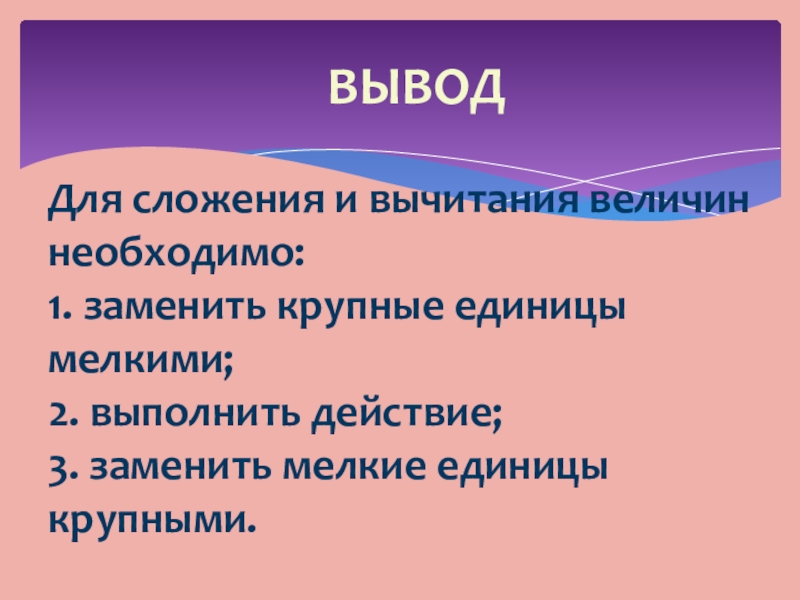 ВЫВОД

Для сложения и вычитания величин необходимо:
1. заменить крупные единицы мелкими;
2. выполнить действие;
3. заменить мелкие единицы крупными.